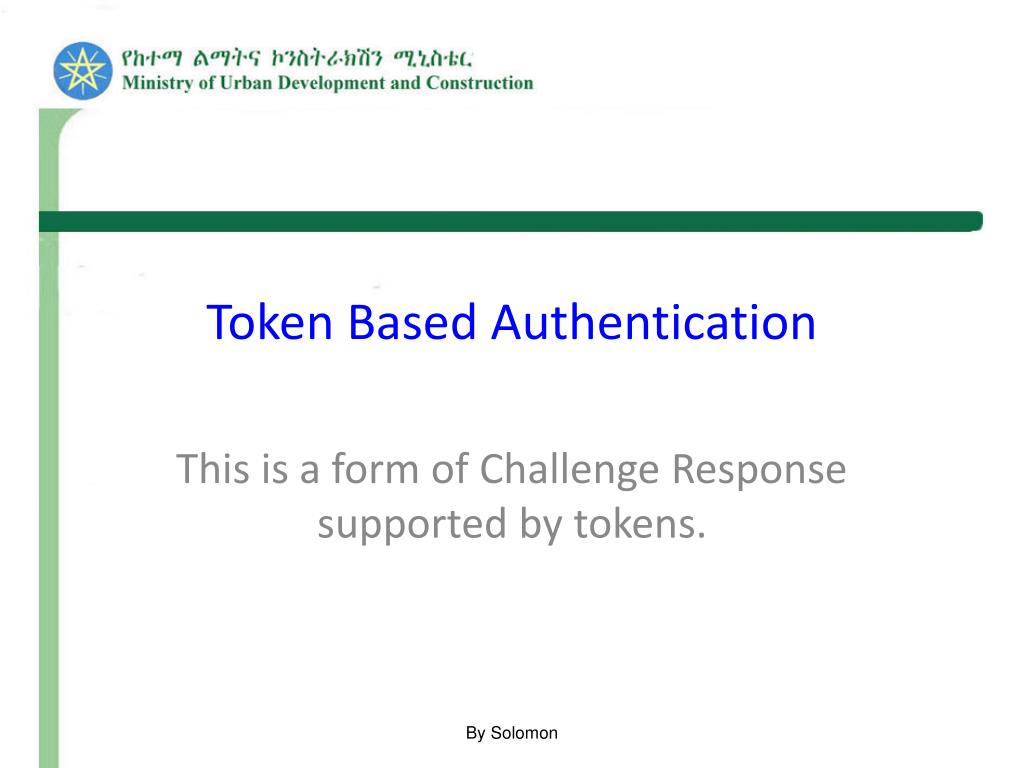 የከተማ ልማትና ኮንስትራክሽን ሚኒስቴር
Ministry of Urban Development and Construction

Token Based Authentication

This is a form of Challenge Response supported by tokens.

By Solomon